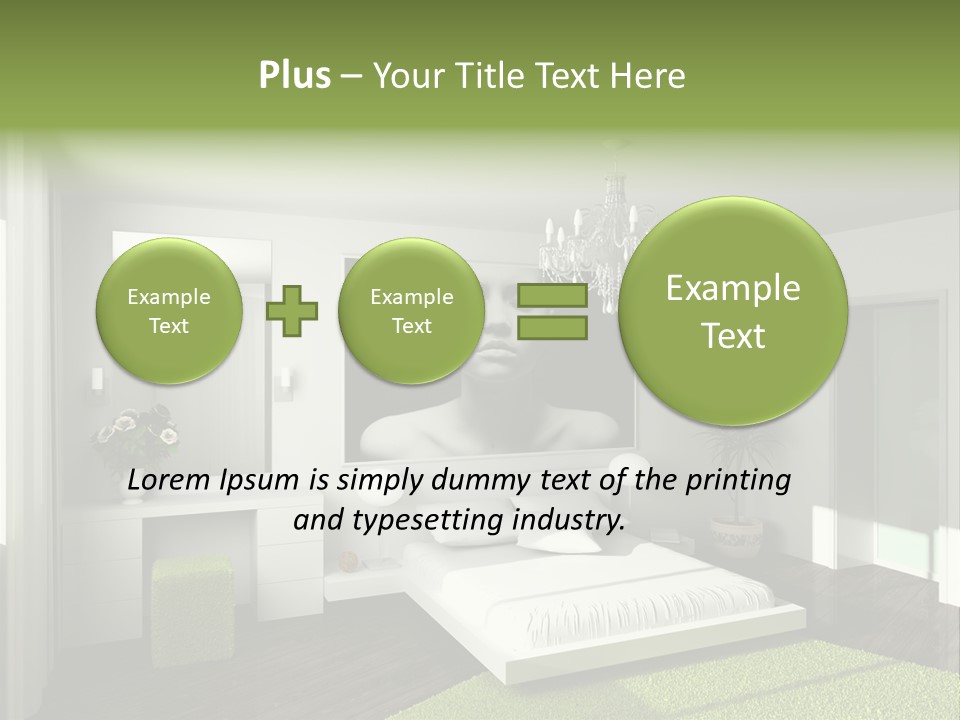 Plus – Your Title Text Here

Example Text

Example Text

Example Text

Lorem Ipsum is simply dummy text of the printing and typesetting industry.